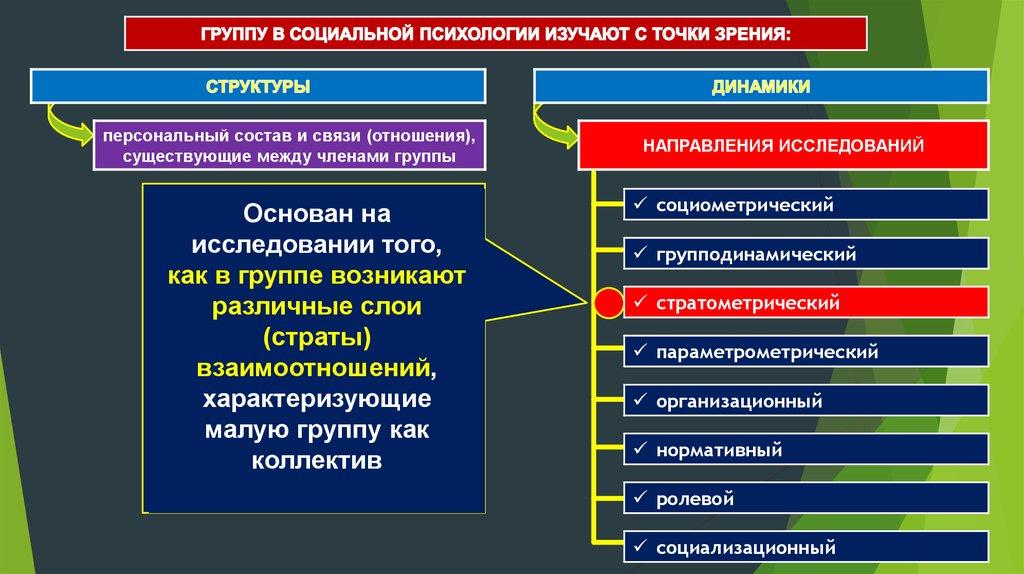 ГРУППУ В СОЦИАЛЬНОЙ ПСИХОЛОГИИ ИЗУЧАЮТ С ТОЧКИ ЗРЕНИЯ:

СТРУКТУРЫ

персональный состав и связи (отношения), существующие между членами группы

Основан на исследовании того, как в группе возникают различные слои (страты) взаимоотношений, характеризующие малую группу как коллектив

ДИНАМИКИ

НАПРАВЛЕНИЯ ИССЛЕДОВАНИЙ

✓ социометрический

✓ групподинамический

✓ стратометрический

✓ параметрометрический

✓ организационный

✓ нормативный

✓ ролевой

✓ социализационный